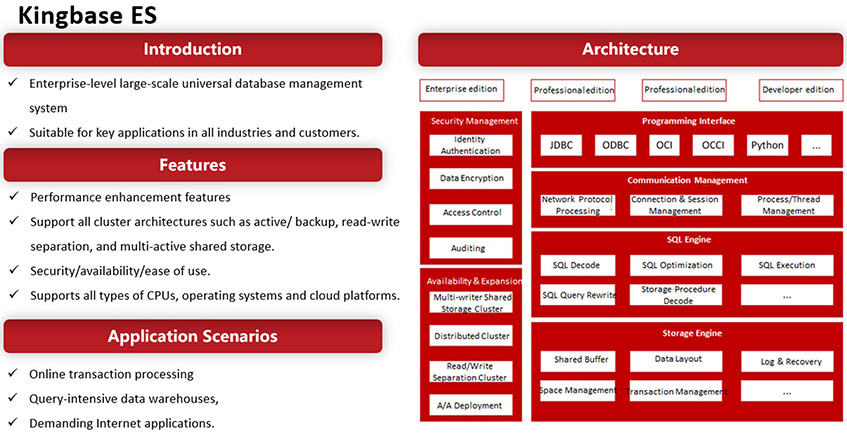 Kingbase ES

Introduction

✓ Enterprise-level large-scale universal database management system

✓ Suitable for key applications in all industries and customers.

Features

✓ Performance enhancement features

✓ Support all cluster architectures such as active/ backup, read-write separation, and multi-active shared storage.

✓ Security/availability/ease of use.

✓ Supports all types of CPUs, operating systems and cloud platforms.

Application Scenarios

✓ Online transaction processing

✓ Query-intensive data warehouses,

✓ Demanding Internet applications.

Architecture

Enterprise edition

Professional edition

Professional edition

Developer edition

Security Management

Identity Authentication

Data Encryption

Access Control

Auditing

Availability & Expansion

Multi-writer Shared Storage Cluster

Distributed Cluster

Read/Write Separation Cluster

A/A Deployment

Programming Interface

JDBC

ODBC

OCI

OCCI

Python

...

Communication Management

Network Protocol Processing

Connection & Session Management

Process/Thread Management

SQL Engine

SQL Decode

SQL Optimization

SQL Execution

SQL Query Rewrite

Storage Procedure Decode

...

Storage Engine

Shared Buffer

Data Layout

Log & Recovery

Space Management

Transaction Management

...